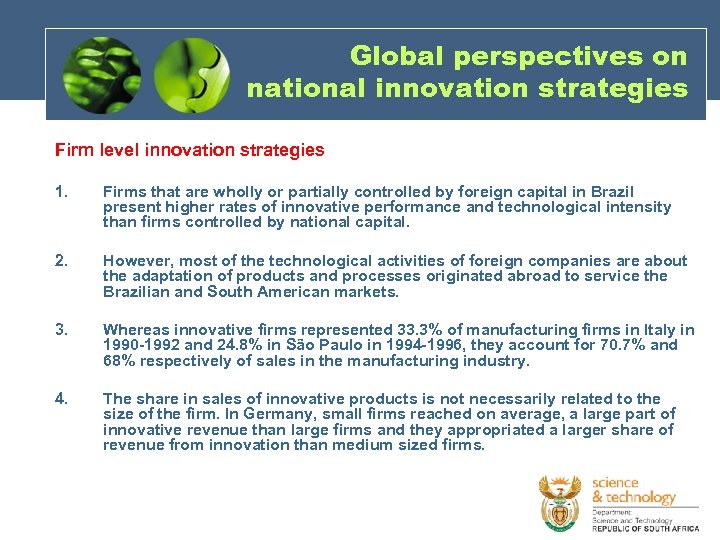 Global perspectives on national innovation strategies

Firm level innovation strategies

1. Firms that are wholly or partially controlled by foreign capital in Brazil present higher rates of innovative performance and technological intensity than firms controlled by national capital.

2. However, most of the technological activities of foreign companies are about the adaptation of products and processes originated abroad to service the Brazilian and South American markets.

3. Whereas innovative firms represented 33.3% of manufacturing firms in Italy in 1990-1992 and 24.8% in São Paulo in 1994-1996, they account for 70.7% and 68% respectively of sales in the manufacturing industry.

4. The share in sales of innovative products is not necessarily related to the size of the firm. In Germany, small firms reached on average, a large part of innovative revenue than large firms and they appropriated a larger share of revenue from innovation than medium sized firms.

science & technology
Department: Science and Technology
REPUBLIC OF SOUTH AFRICA